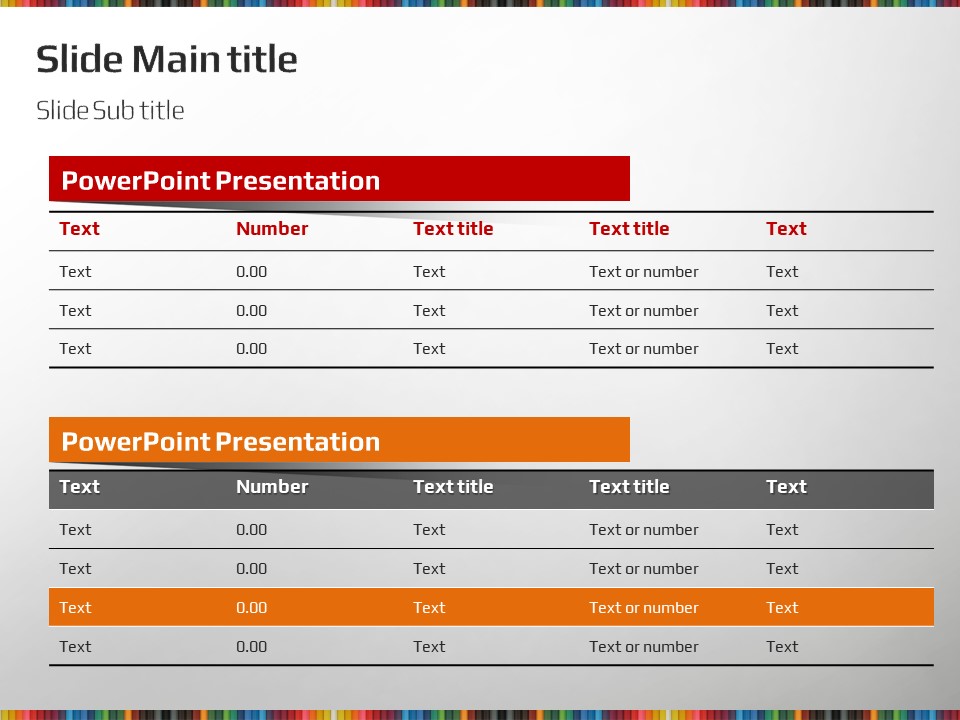 Slide Main title

Slide Sub title

PowerPoint Presentation

| Text | Number | Text title | Text title | Text |
|---|---|---|---|---|
| Text | 0.00 | Text | Text or number | Text |
| Text | 0.00 | Text | Text or number | Text |
| Text | 0.00 | Text | Text or number | Text |

PowerPoint Presentation

| Text | Number | Text title | Text title | Text |
|---|---|---|---|---|
| Text | 0.00 | Text | Text or number | Text |
| Text | 0.00 | Text | Text or number | Text |
| Text | 0.00 | Text | Text or number | Text |
| Text | 0.00 | Text | Text or number | Text |